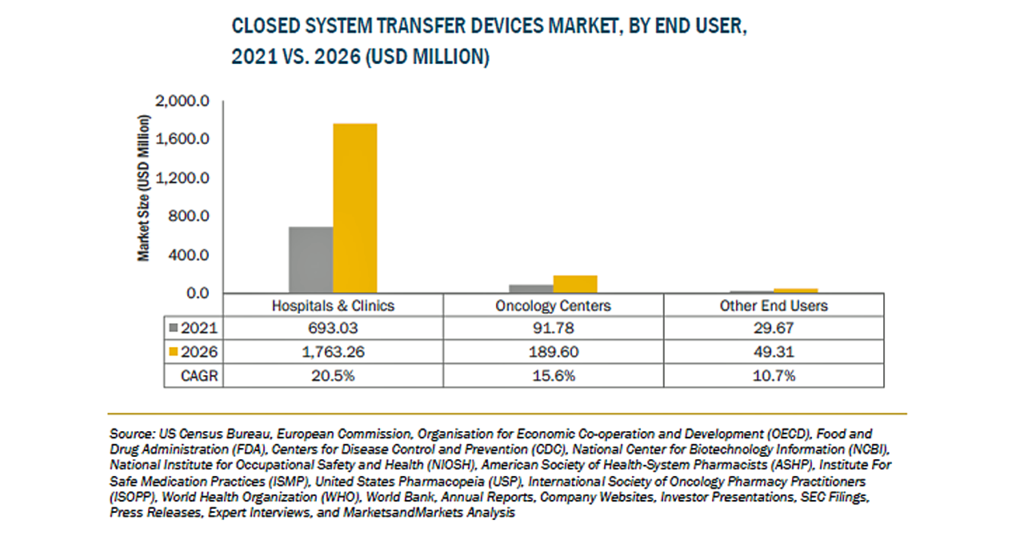 CLOSED SYSTEM TRANSFER DEVICES MARKET, BY END USER, 2021 VS. 2026 (USD MILLION)

Market Size (USD Million)

2,000.0
1,600.0
1,200.0
800.0
400.0
0.0

| | Hospitals & Clinics | Oncology Centers | Other End Users |
|---|---|---|---|
| 2021 | 693.03 | 91.78 | 29.67 |
| 2026 | 1,763.26 | 189.60 | 49.31 |
| CAGR | 20.5% | 15.6% | 10.7% |

Source: US Census Bureau, European Commission, Organisation for Economic Co-operation and Development (OECD), Food and Drug Administration (FDA), Centers for Disease Control and Prevention (CDC), National Center for Biotechnology Information (NCBI), National Institute for Occupational Safety and Health (NIOSH), American Society of Health-System Pharmacists (ASHP), Institute For Safe Medication Practices (ISMP), United States Pharmacopeia (USP), International Society of Oncology Pharmacy Practitioners (ISOPP), World Health Organization (WHO), World Bank, Annual Reports, Company Websites, Investor Presentations, SEC Filings, Press Releases, Expert Interviews, and MarketsandMarkets Analysis